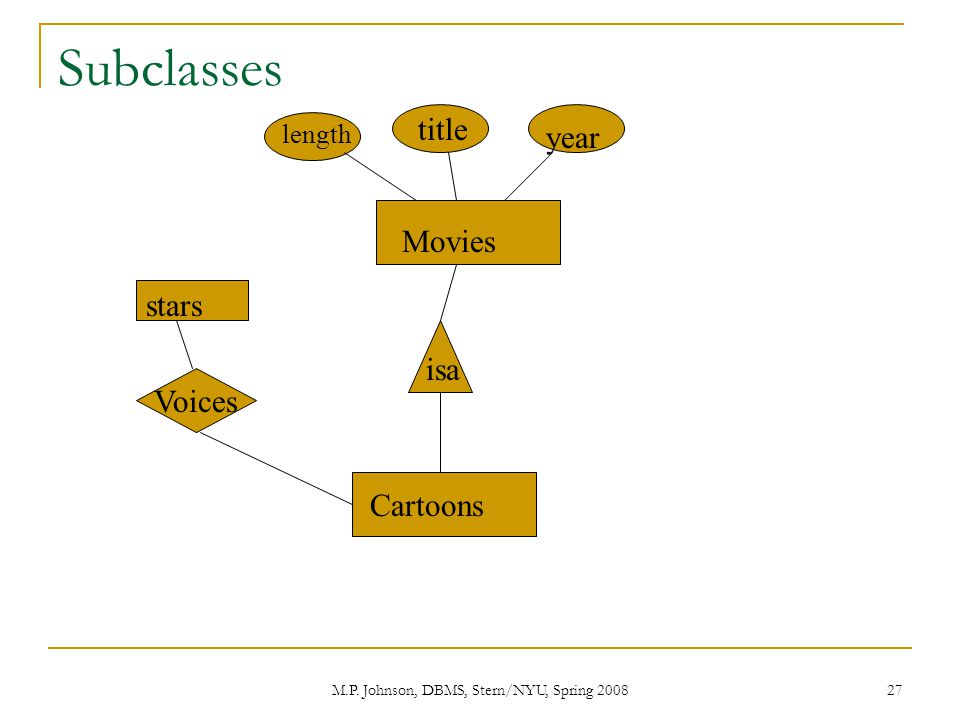 Subclasses

length
title
year
Movies
stars
isa
Voices
Cartoons

M.P. Johnson, DBMS, Stern/NYU, Spring 2008

27